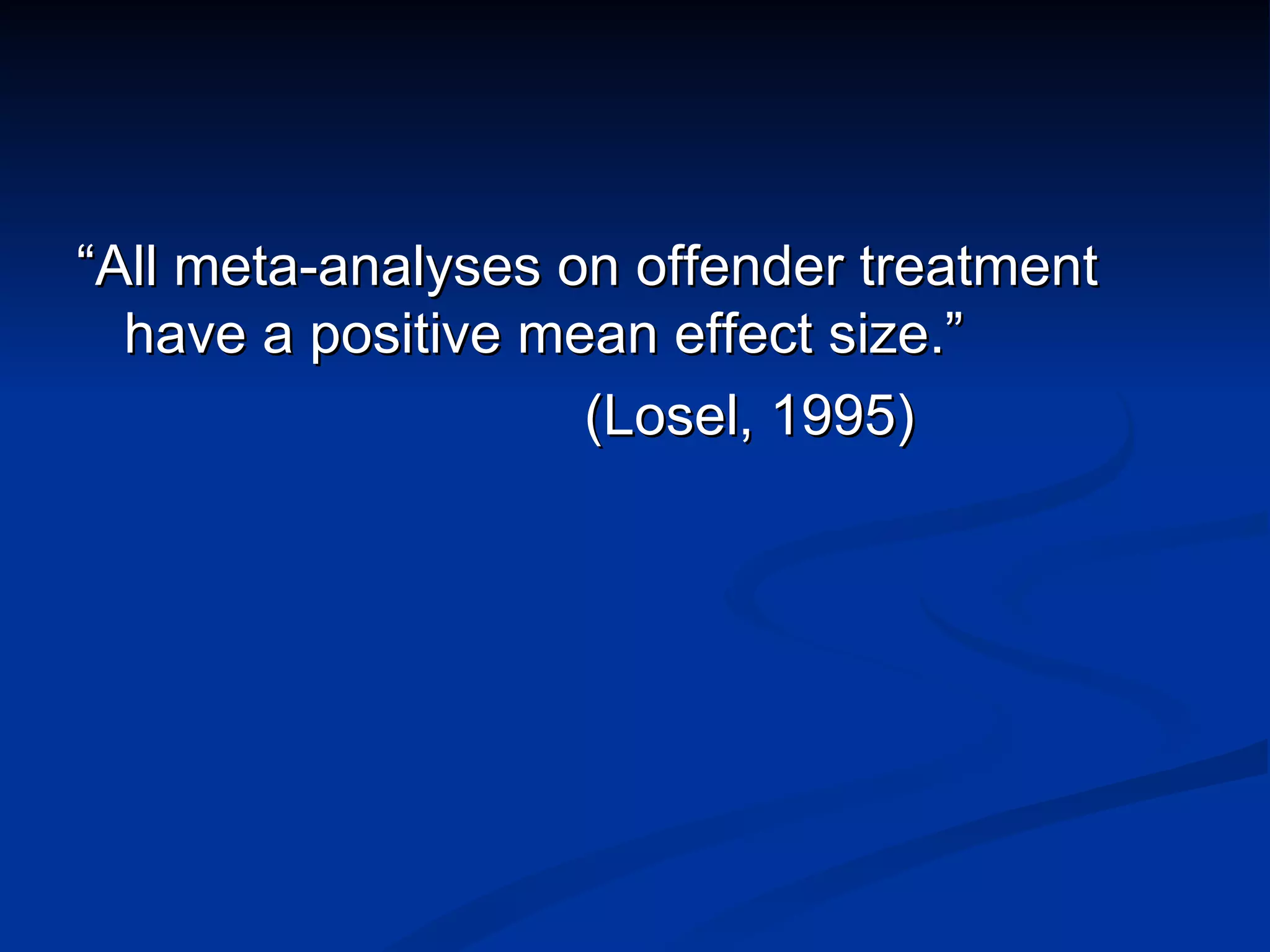 “All meta-analyses on offender treatment have a positive mean effect size.”

(Losel, 1995)